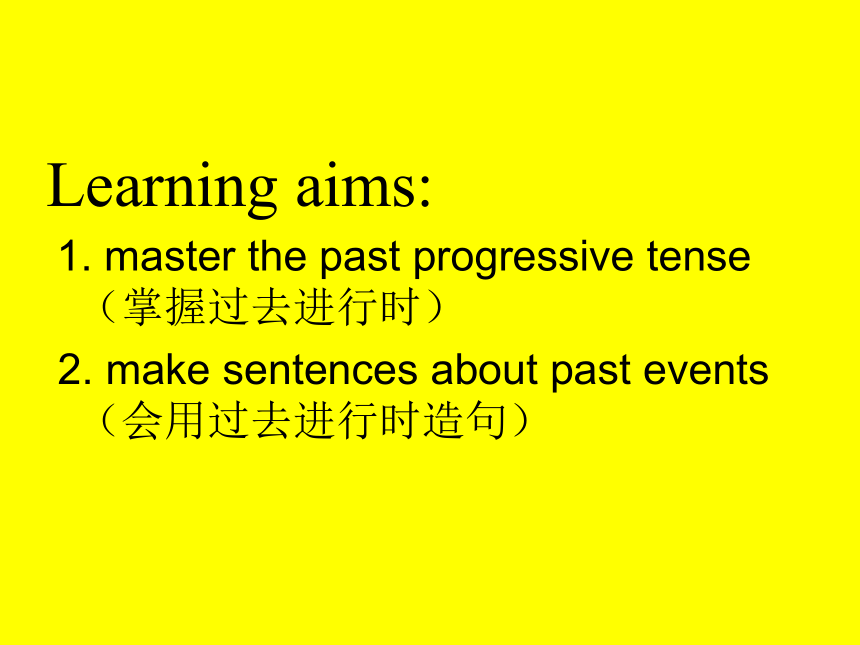 Learning aims:

1. master the past progressive tense （掌握过去进行时）

2. make sentences about past events （会用过去进行时造句）